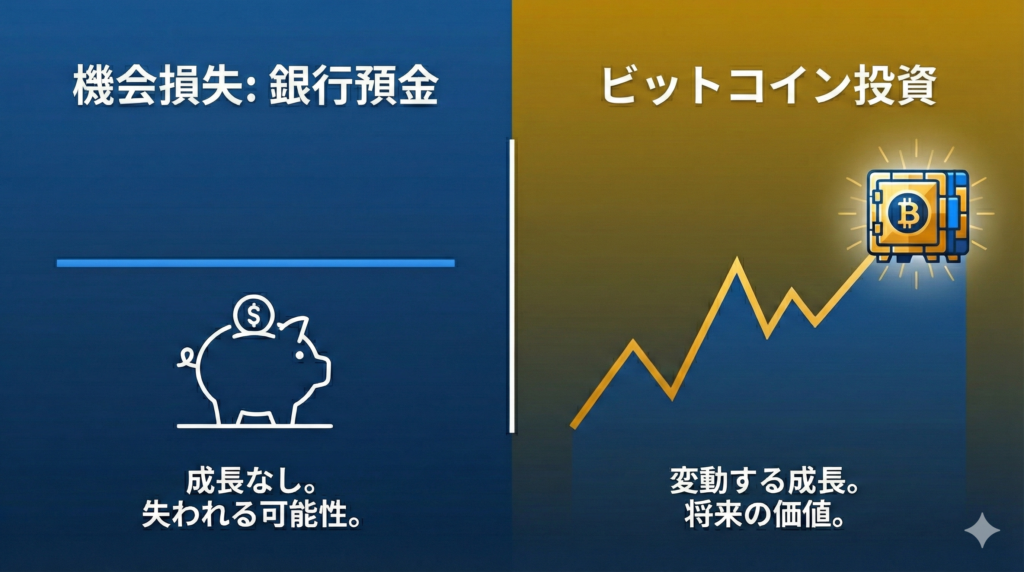 機会損失: 銀行預金

$

成長なし。
失われる可能性。

ビットコイン投資

₿

変動する成長。
将来の価値。